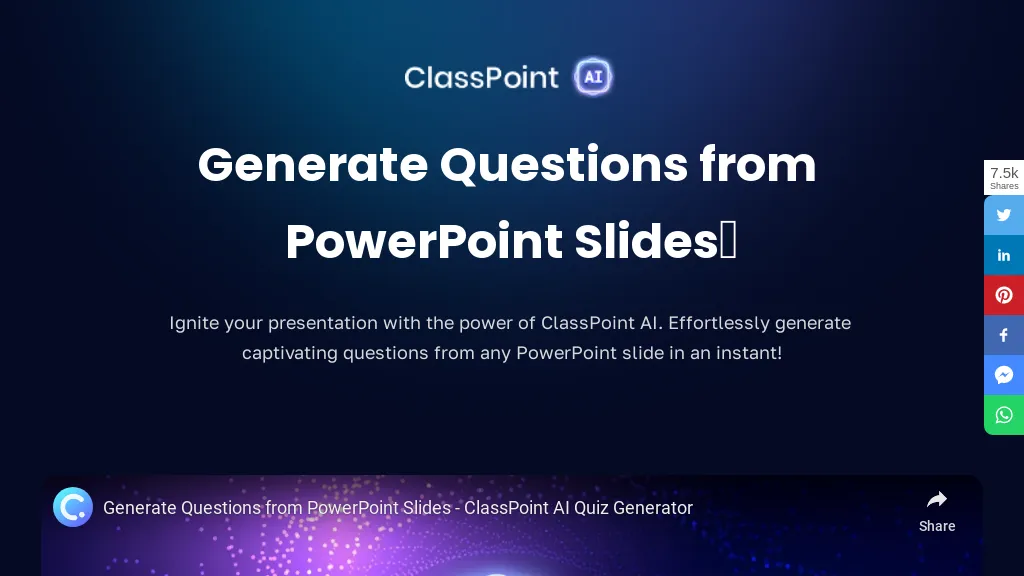 ClassPoint AI

Generate Questions from PowerPoint Slides

Ignite your presentation with the power of ClassPoint AI. Effortlessly generate captivating questions from any PowerPoint slide in an instant!

7.5k
Shares

Generate Questions from PowerPoint Slides - ClassPoint AI Quiz Generator

Share